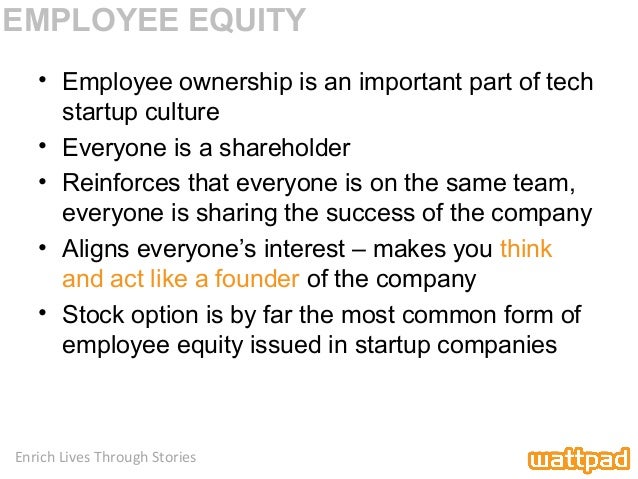 EMPLOYEE EQUITY

• Employee ownership is an important part of tech startup culture
• Everyone is a shareholder
• Reinforces that everyone is on the same team, everyone is sharing the success of the company
• Aligns everyone's interest – makes you think and act like a founder of the company
• Stock option is by far the most common form of employee equity issued in startup companies

Enrich Lives Through Stories

wattpad